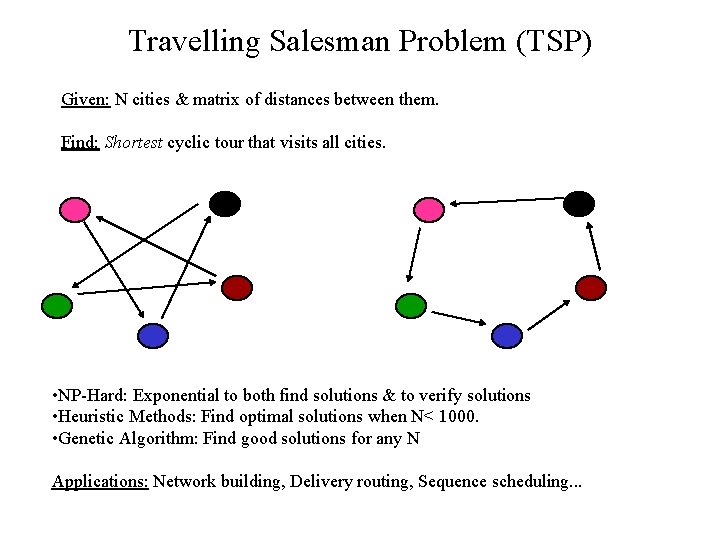 Travelling Salesman Problem (TSP)

Given: N cities & matrix of distances between them.

Find: Shortest cyclic tour that visits all cities.

•NP-Hard: Exponential to both find solutions & to verify solutions
•Heuristic Methods: Find optimal solutions when N< 1000.
•Genetic Algorithm: Find good solutions for any N

Applications: Network building, Delivery routing, Sequence scheduling...